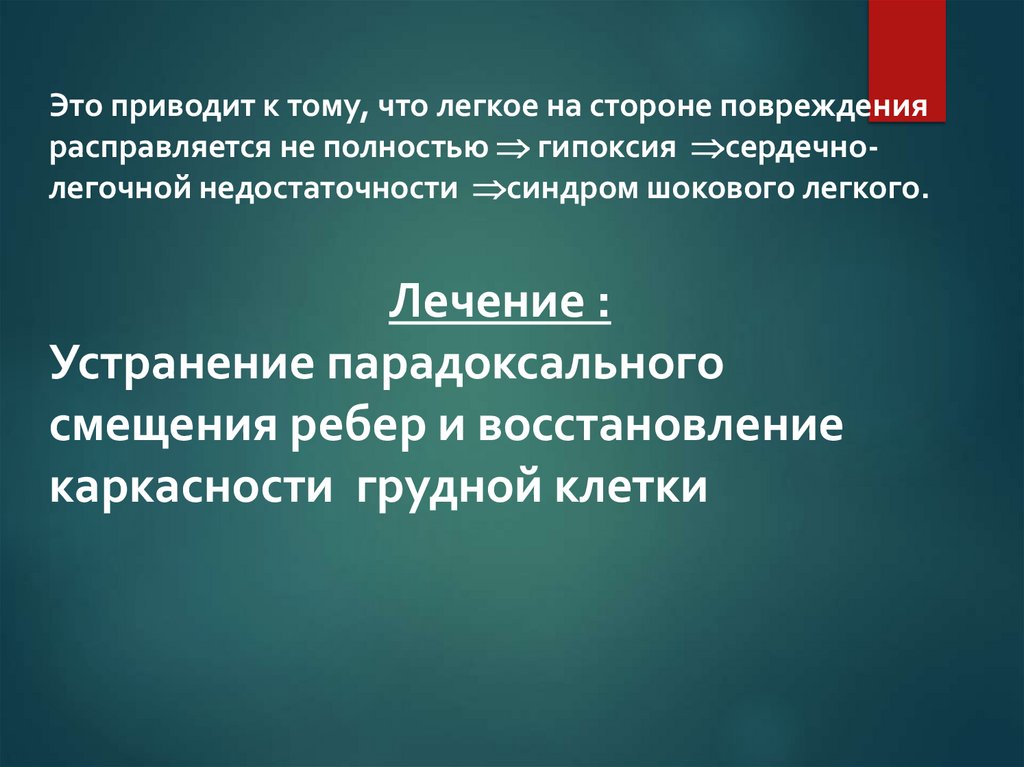 Это приводит к тому, что легкое на стороне повреждения расправляется не полностью $\Rightarrow$ гипоксия $\Rightarrow$сердечно-легочной недостаточности $\Rightarrow$синдром шокового легкого.

Лечение :

Устранение парадоксального смещения ребер и восстановление каркасности грудной клетки